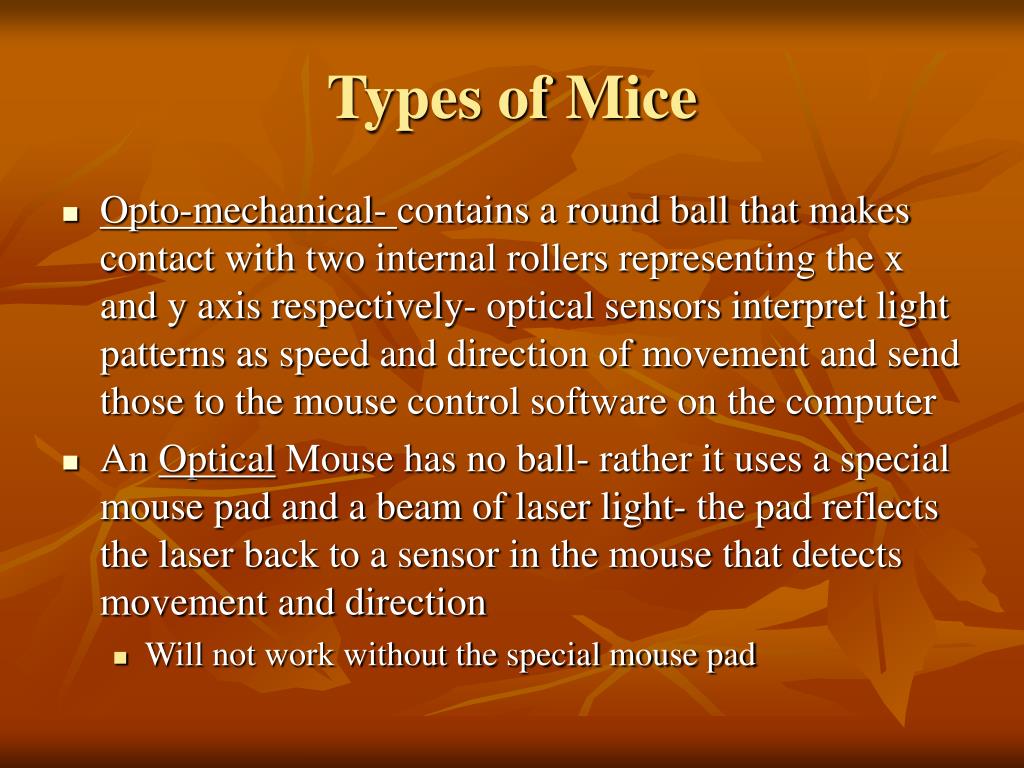 Types of Mice

- Opto-mechanical- contains a round ball that makes contact with two internal rollers representing the x and y axis respectively- optical sensors interpret light patterns as speed and direction of movement and send those to the mouse control software on the computer
- An Optical Mouse has no ball- rather it uses a special mouse pad and a beam of laser light- the pad reflects the laser back to a sensor in the mouse that detects movement and direction
  - Will not work without the special mouse pad